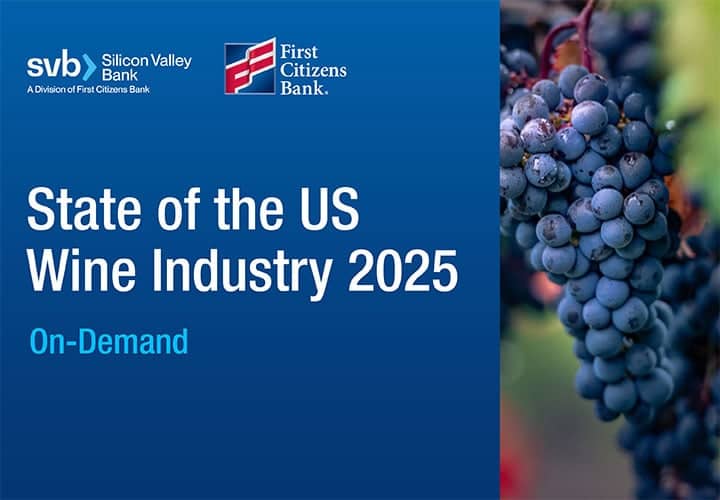 svb Silicon Valley Bank
A Division of First Citizens Bank

First Citizens Bank.

State of the US Wine Industry 2025

On-Demand